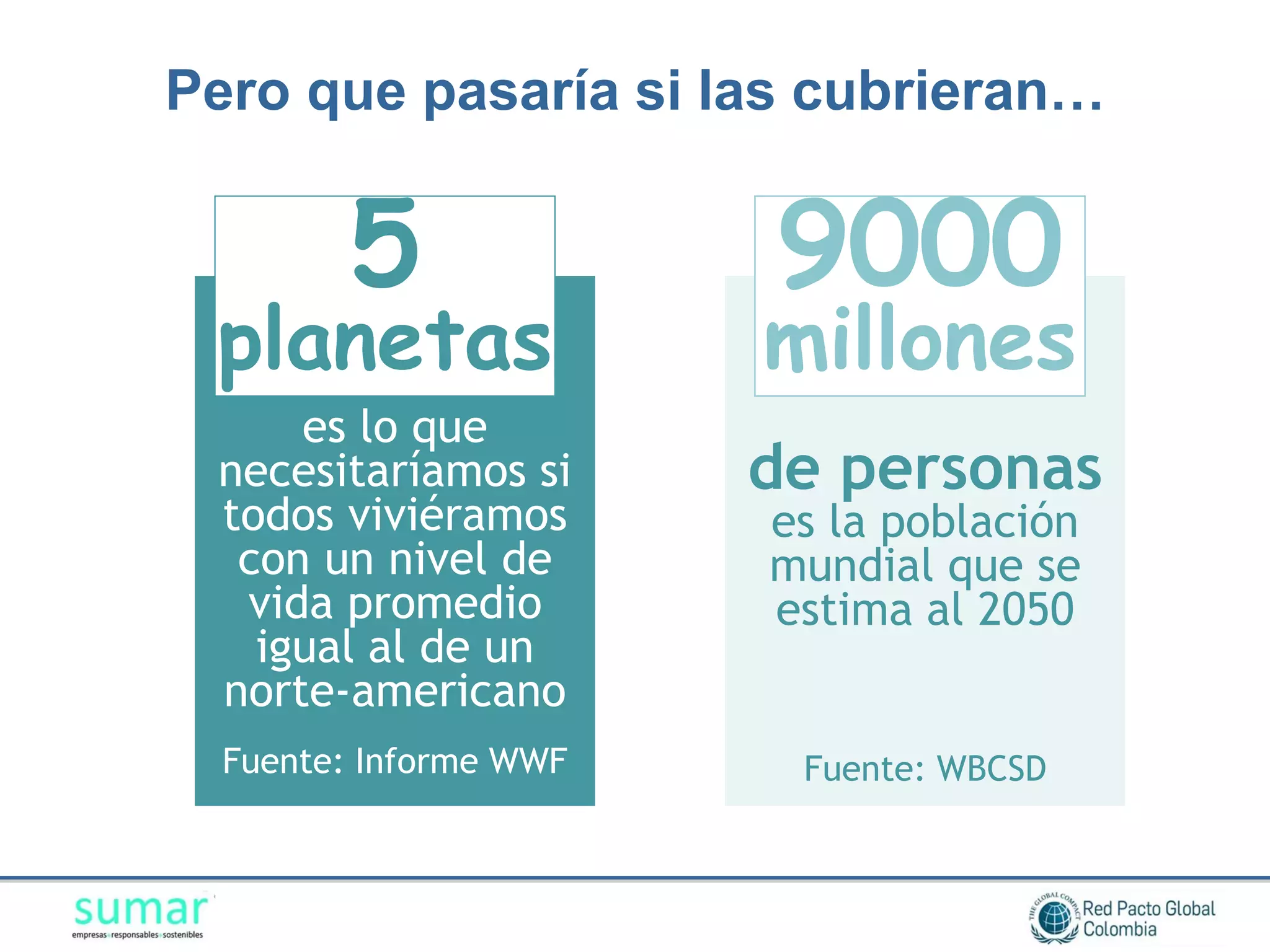 Pero que pasaría si las cubrieran…

5 planetas

es lo que necesitaríamos si todos viviéramos con un nivel de vida promedio igual al de un norte-americano

Fuente: Informe WWF

9000 millones

de personas

es la población mundial que se estima al 2050

Fuente: WBCSD

sumar
empresas responsables sostenibles

THE GLOBAL COMPACT
Red Pacto Global Colombia